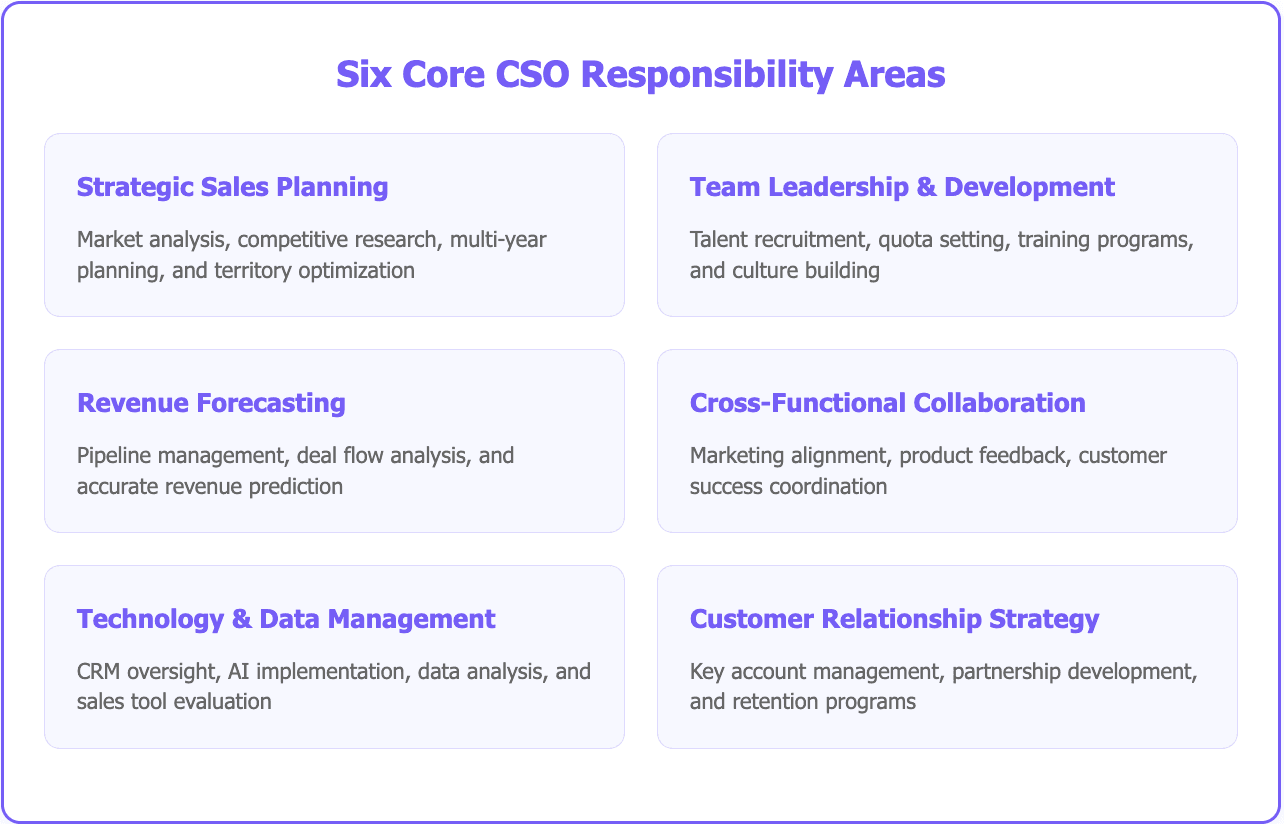 Six Core CSO Responsibility Areas

Strategic Sales Planning

Market analysis, competitive research, multi-year planning, and territory optimization

Team Leadership & Development

Talent recruitment, quota setting, training programs, and culture building

Revenue Forecasting

Pipeline management, deal flow analysis, and accurate revenue prediction

Cross-Functional Collaboration

Marketing alignment, product feedback, customer success coordination

Technology & Data Management

CRM oversight, AI implementation, data analysis, and sales tool evaluation

Customer Relationship Strategy

Key account management, partnership development, and retention programs